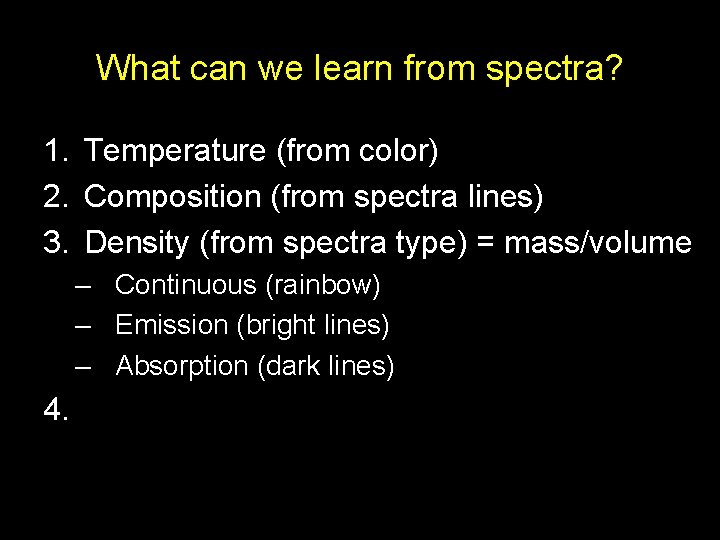 What can we learn from spectra?

1. Temperature (from color)
2. Composition (from spectra lines)
3. Density (from spectra type) = mass/volume
– Continuous (rainbow)
– Emission (bright lines)
– Absorption (dark lines)
4.